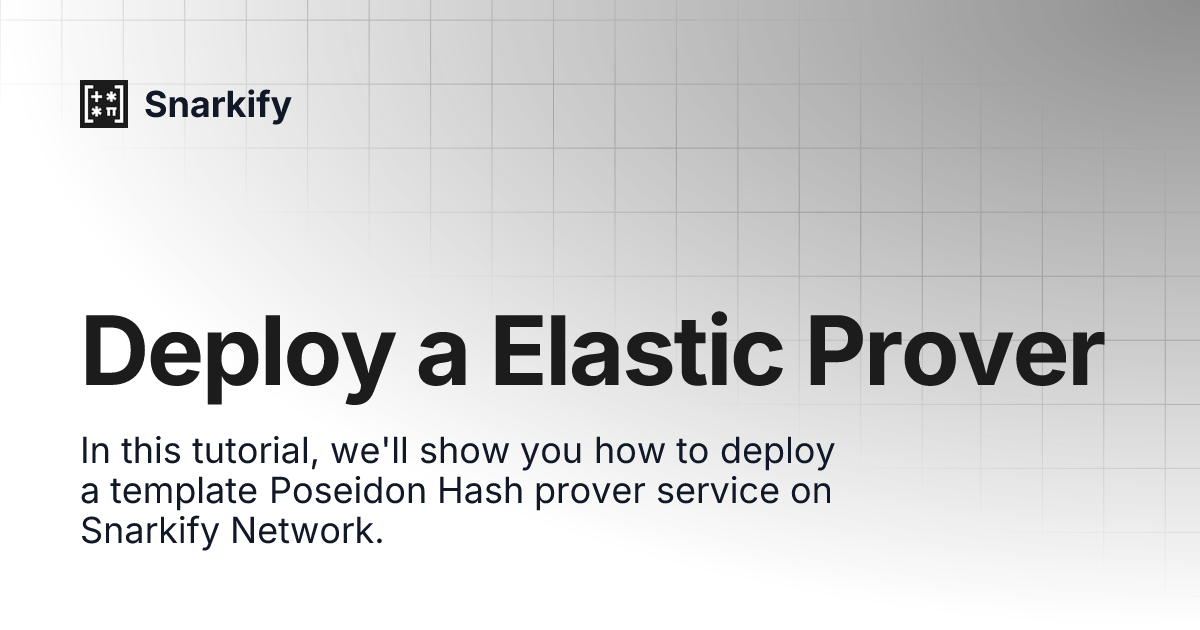 Snarkify

Deploy a Elastic Prover

In this tutorial, we'll show you how to deploy a template Poseidon Hash prover service on Snarkify Network.